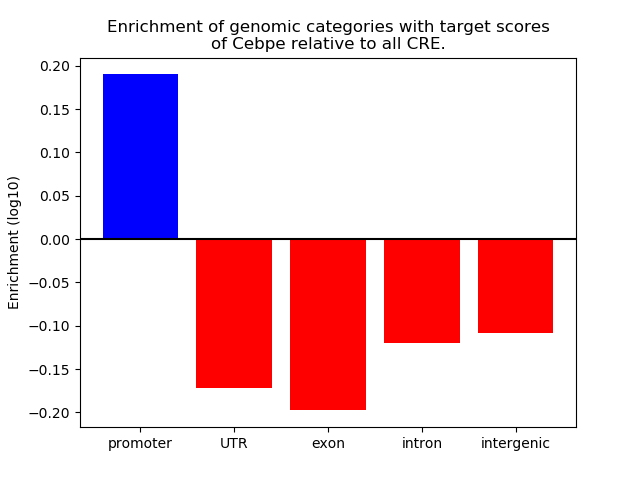 Enrichment of genomic categories with target scores of Cebpe relative to all CRE.

Enrichment (log10)

0.20
0.15
0.10
0.05
0.00
−0.05
−0.10
−0.15
−0.20

promoter
UTR
exon
intron
intergenic